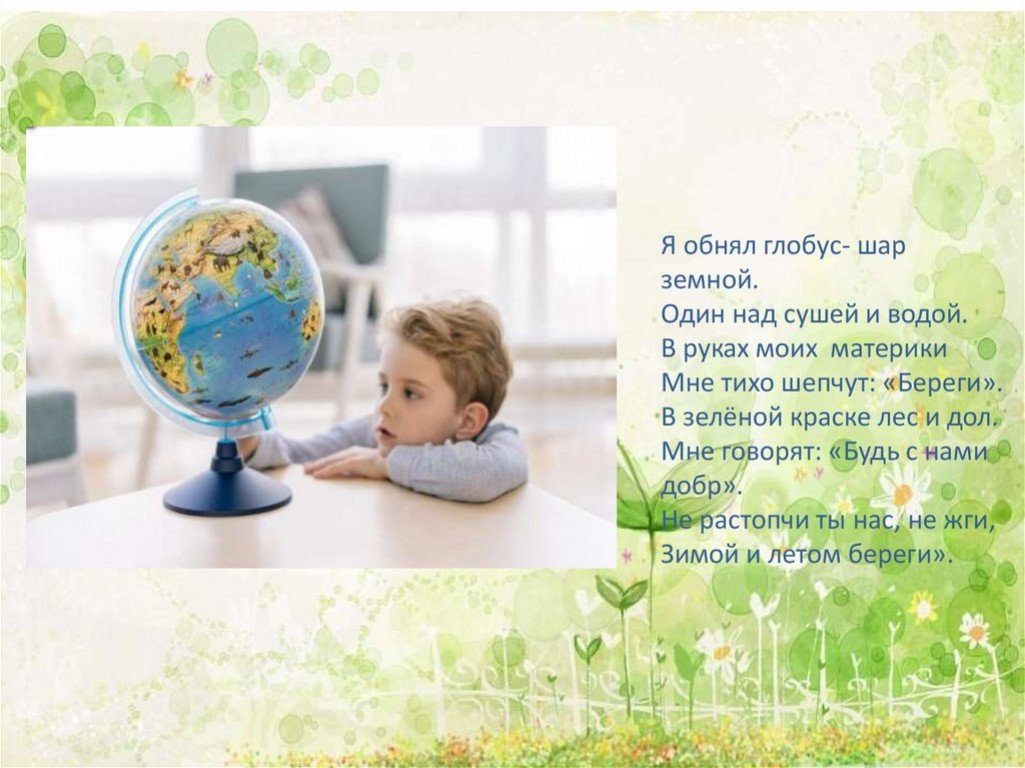 Я обнял глобус- шар земной.
Один над сушей и водой.
В руках моих материки
Мне тихо шепчут: «Береги».
В зелёной краске лес и дол.
Мне говорят: «Будь с нами добр».
Не растопчи ты нас, не жги,
Зимой и летом береги».